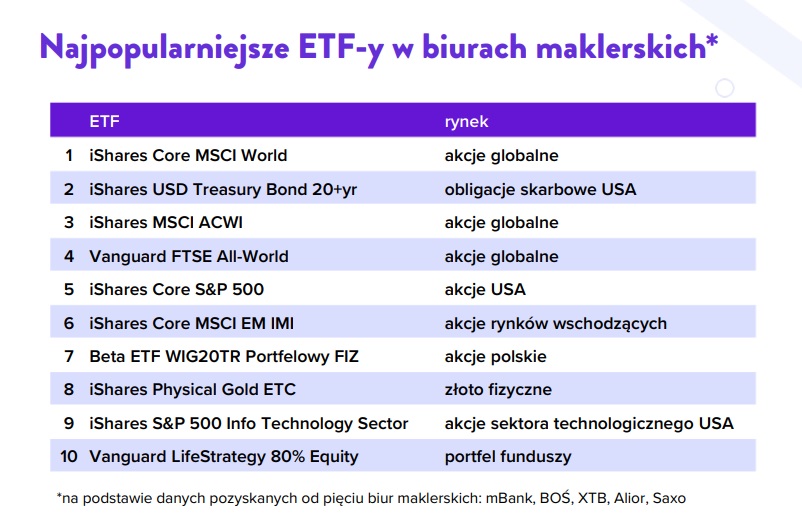 Najpopularniejsze ETF-y w biurach maklerskich*

| | ETF | rynek |
|---|---|---|
| 1 | iShares Core MSCI World | akcje globalne |
| 2 | iShares USD Treasury Bond 20+yr | obligacje skarbowe USA |
| 3 | iShares MSCI ACWI | akcje globalne |
| 4 | Vanguard FTSE All-World | akcje globalne |
| 5 | iShares Core S&P 500 | akcje USA |
| 6 | iShares Core MSCI EM IMI | akcje rynków wschodzących |
| 7 | Beta ETF WIG20TR Portfelowy FIZ | akcje polskie |
| 8 | iShares Physical Gold ETC | złoto fizyczne |
| 9 | iShares S&P 500 Info Technology Sector | akcje sektora technologicznego USA |
| 10 | Vanguard LifeStrategy 80% Equity | portfel funduszy |

*na podstawie danych pozyskanych od pięciu biur maklerskich: mBank, BOŚ, XTB, Alior, Saxo